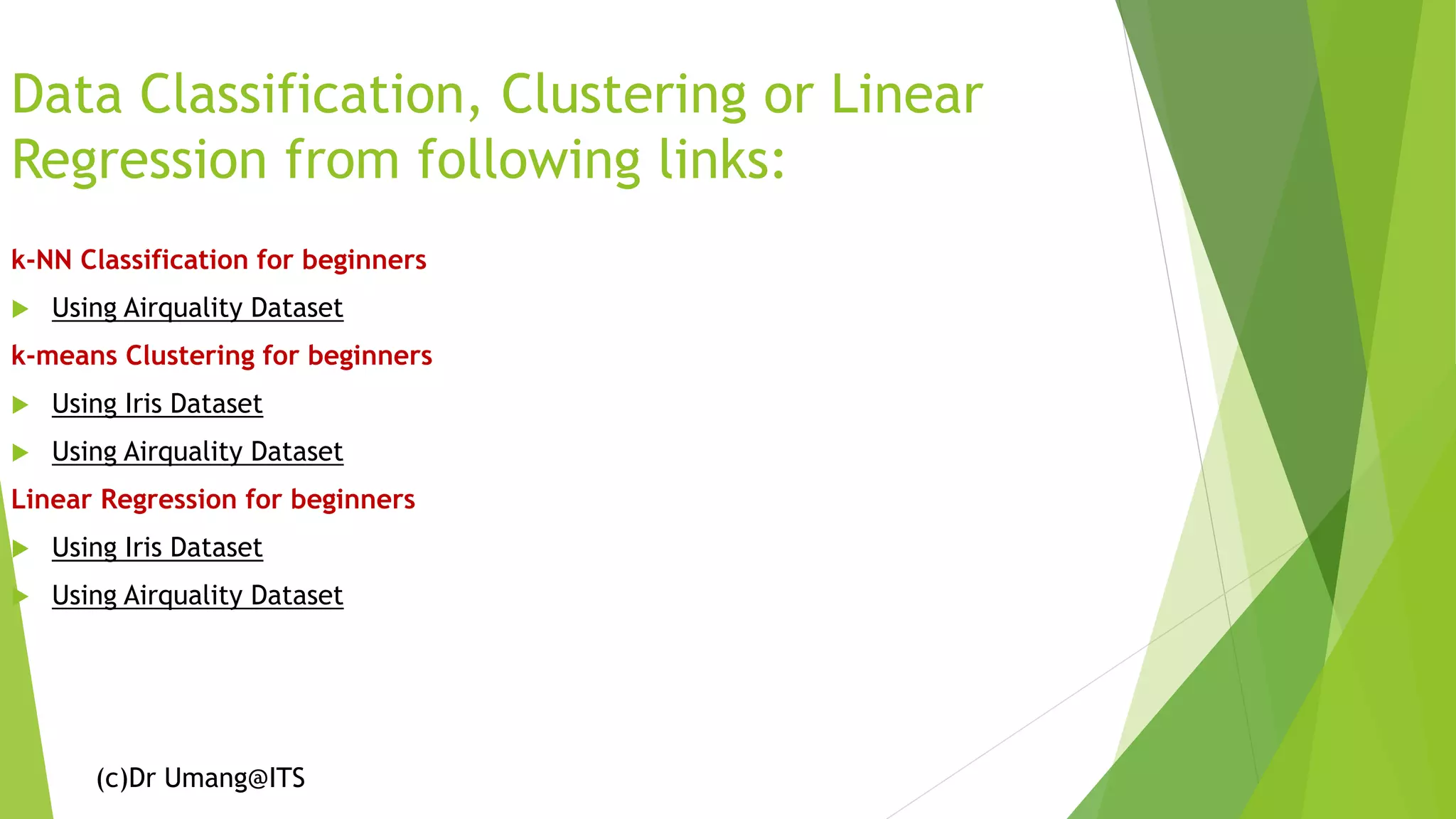 Data Classification, Clustering or Linear Regression from following links:

k-NN Classification for beginners

Using Airquality Dataset

k-means Clustering for beginners

Using Iris Dataset

Using Airquality Dataset

Linear Regression for beginners

Using Iris Dataset

Using Airquality Dataset

(c)Dr Umang@ITS